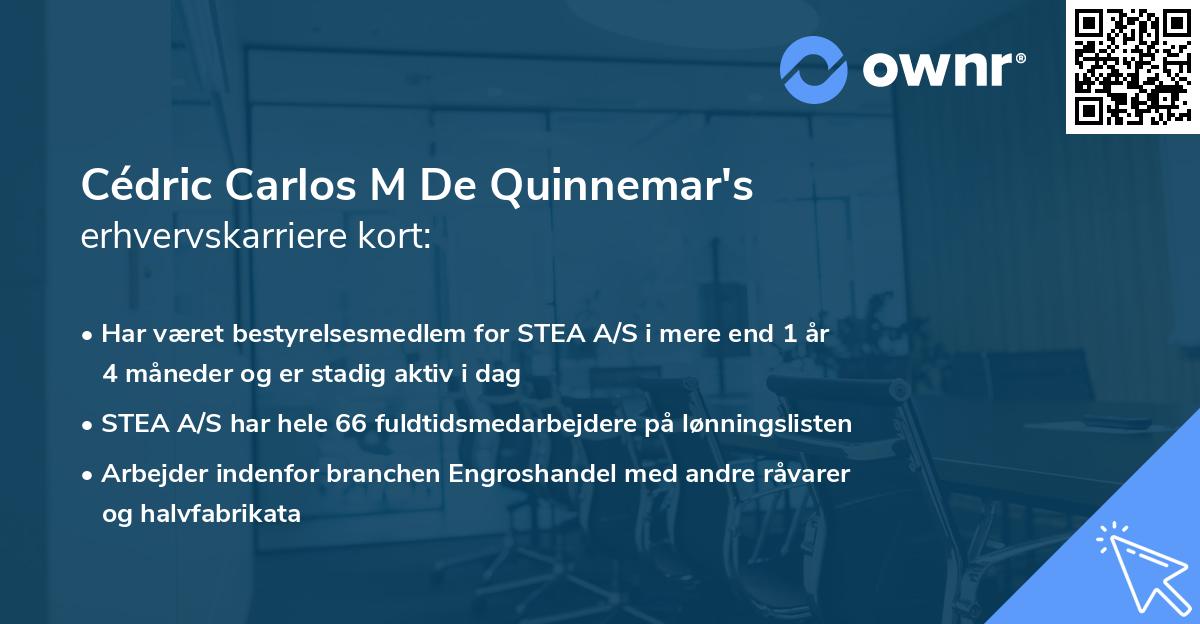 ownr®

Cédric Carlos M De Quinnemar's erhvervskarriere kort:

• Har været bestyrelsesmedlem for STEA A/S i mere end 1 år 4 måneder og er stadig aktiv i dag

• STEA A/S har hele 66 fuldtidsmedarbejdere på lønningslisten

• Arbejder indenfor branchen Engroshandel med andre råvarer og halvfabrikata